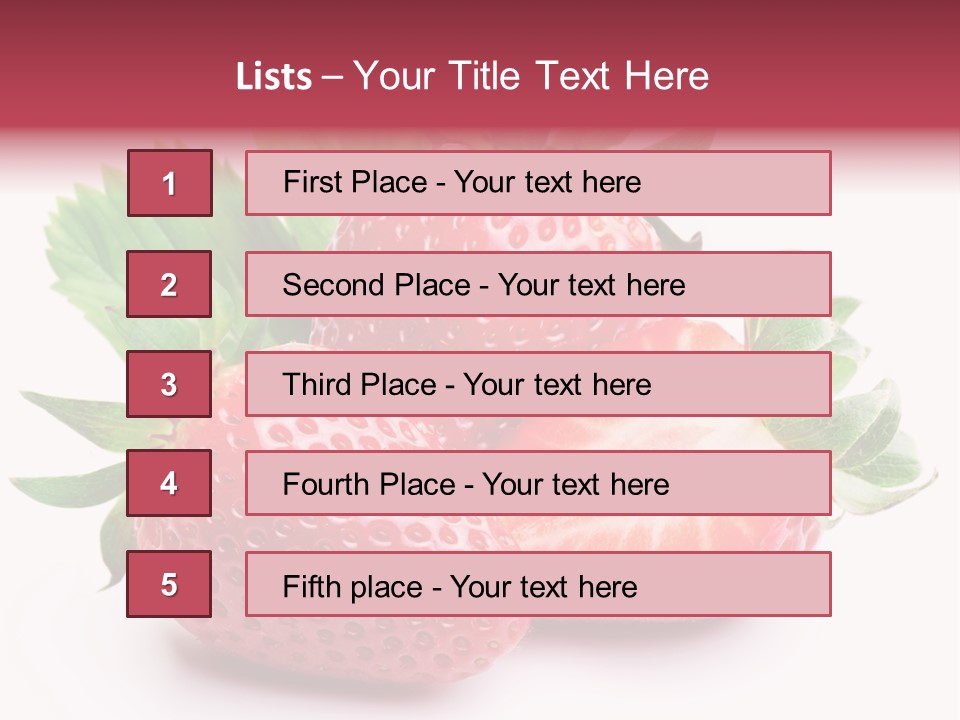 Lists – Your Title Text Here

1

First Place - Your text here

2

Second Place - Your text here

3

Third Place - Your text here

4

Fourth Place - Your text here

5

Fifth place - Your text here